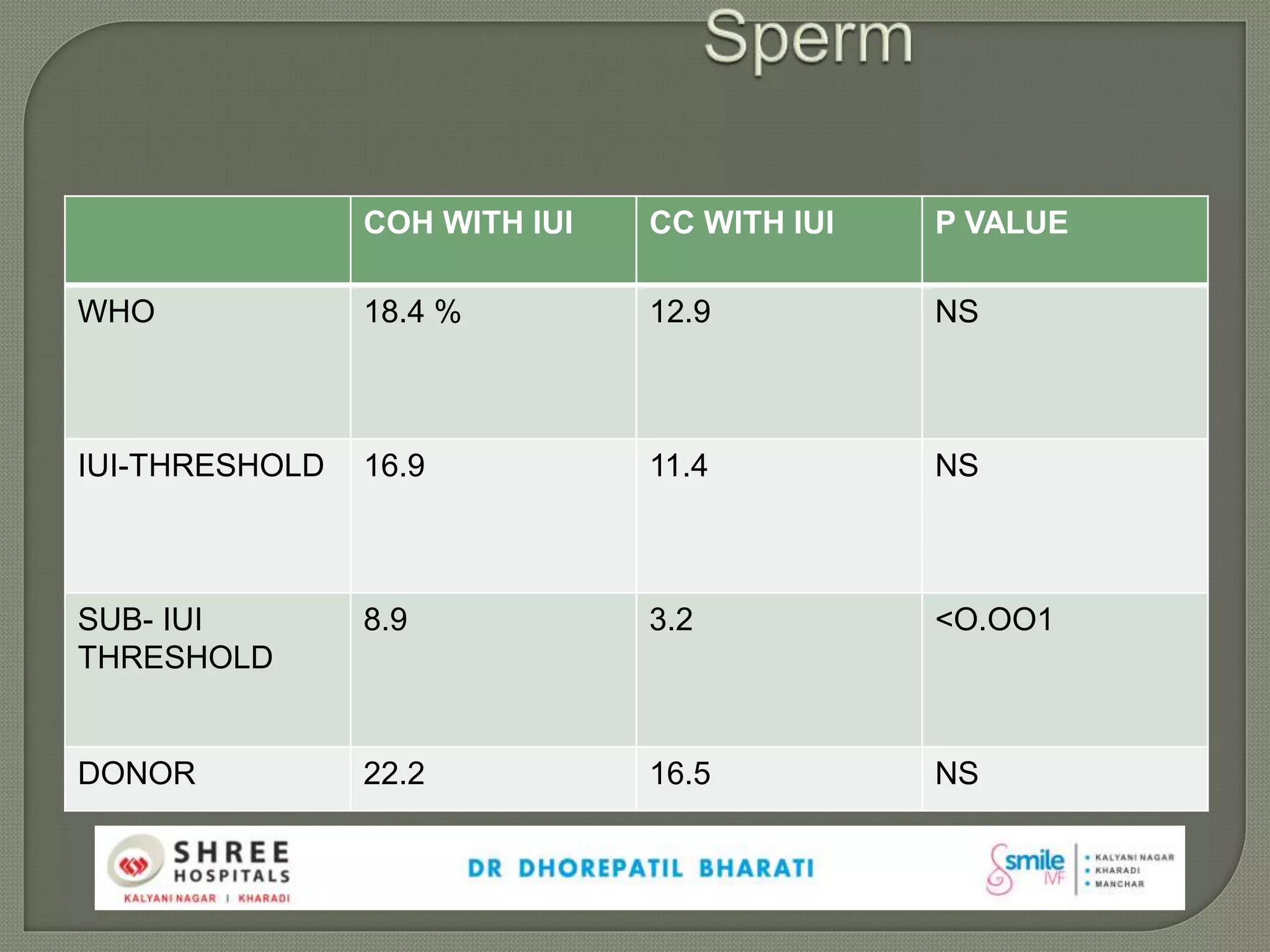 Sperm

| | COH WITH IUI | CC WITH IUI | P VALUE |
|---|---|---|---|
| WHO | 18.4 % | 12.9 | NS |
| IUI-THRESHOLD | 16.9 | 11.4 | NS |
| SUB- IUI THRESHOLD | 8.9 | 3.2 | <O.OO1 |
| DONOR | 22.2 | 16.5 | NS |

SHREE HOSPITALS
KALYANI NAGAR | KHARADI

DR DHOREPATIL BHARATI

smile IVF
• KALYANI NAGAR
• KHARADI
• MANCHAR